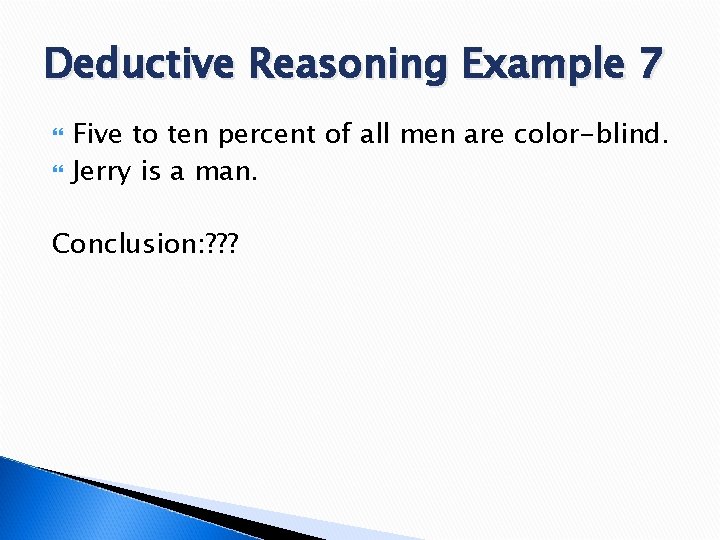 Deductive Reasoning Example 7

Five to ten percent of all men are color-blind.
Jerry is a man.

Conclusion:???